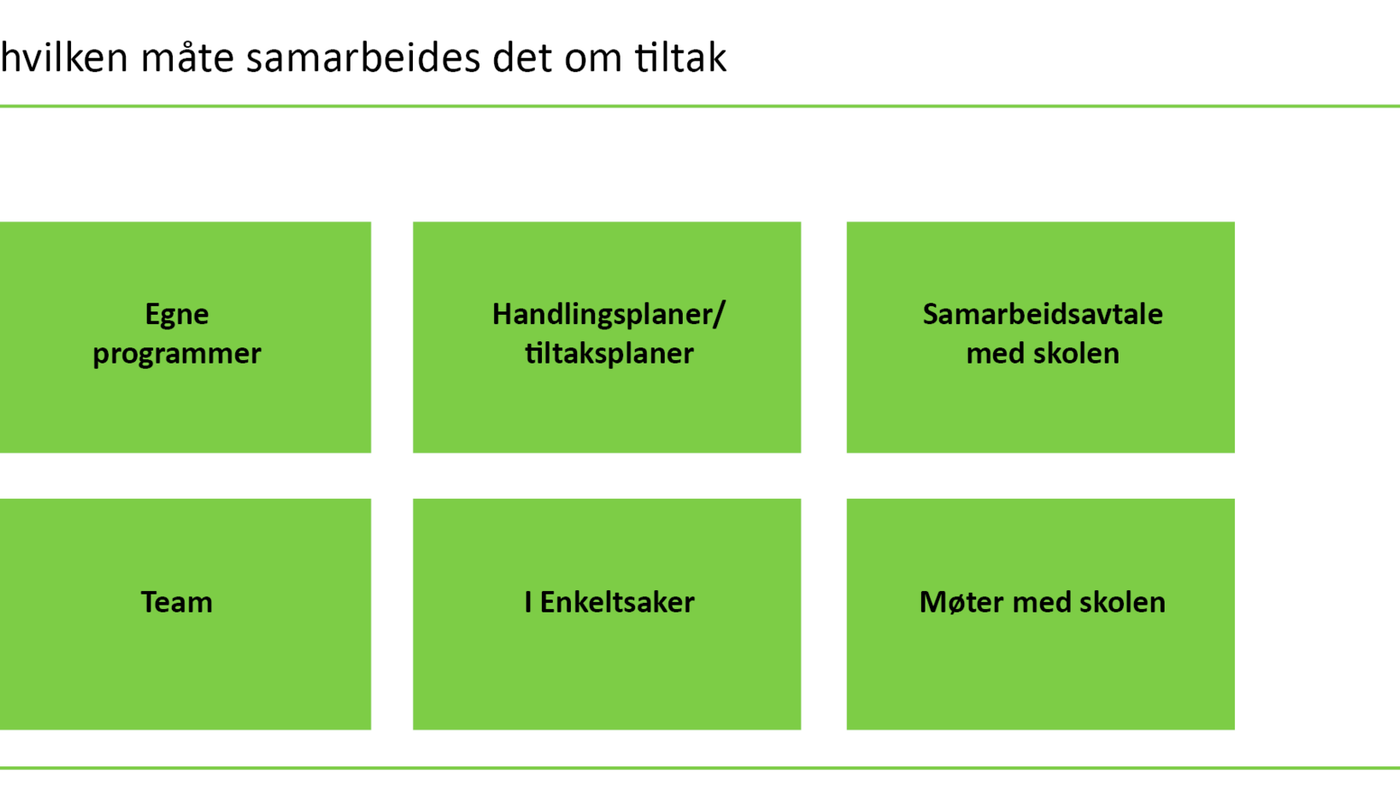 hvilken måte samarbeides det om tiltak

Egne programmer

Handlingsplaner/ tiltaksplaner

Samarbeidsavtale med skolen

Team

I Enkeltsaker

Møter med skolen